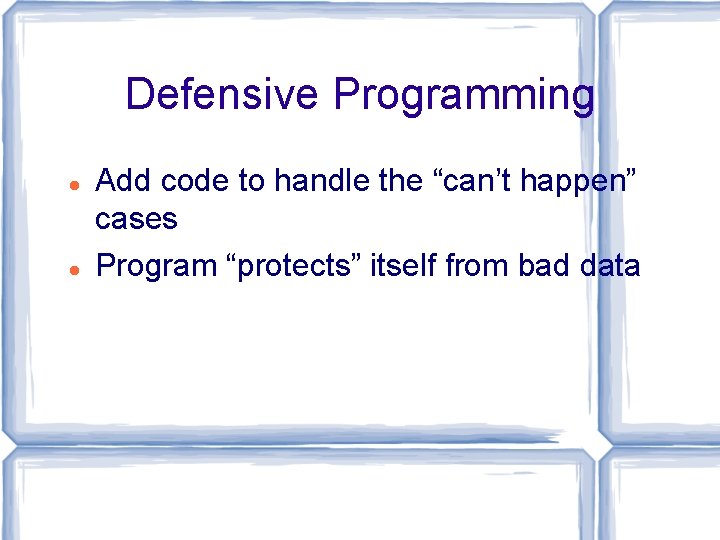 Defensive Programming

- Add code to handle the “can’t happen” cases
- Program “protects” itself from bad data